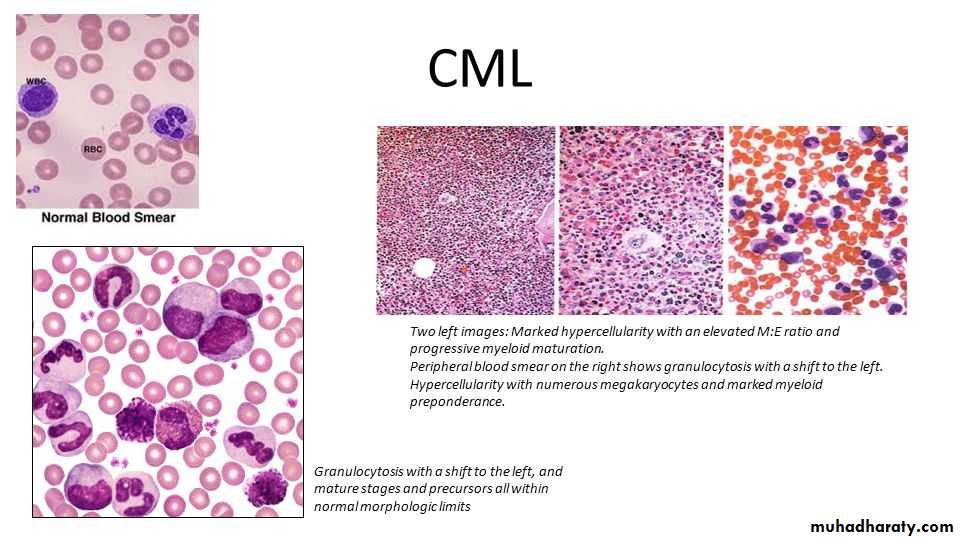 WBC

RBC

Normal Blood Smear

CML

Two left images: Marked hypercellularity with an elevated M:E ratio and progressive myeloid maturation.
Peripheral blood smear on the right shows granulocytosis with a shift to the left.
Hypercellularity with numerous megakaryocytes and marked myeloid preponderance.

Granulocytosis with a shift to the left, and mature stages and precursors all within normal morphologic limits

muhadharaty.com